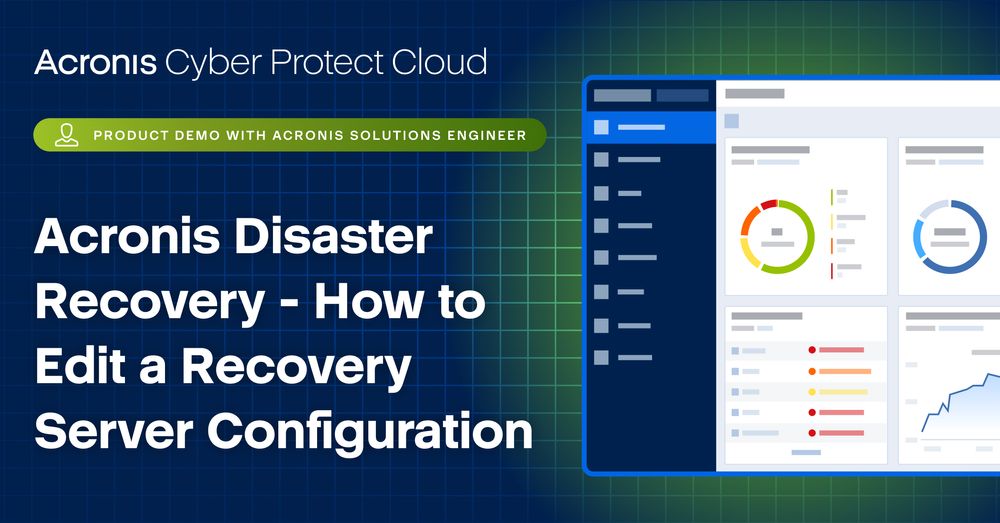 Acronis Cyber Protect Cloud

PRODUCT DEMO WITH ACRONIS SOLUTIONS ENGINEER

Acronis Disaster Recovery - How to Edit a Recovery Server Configuration